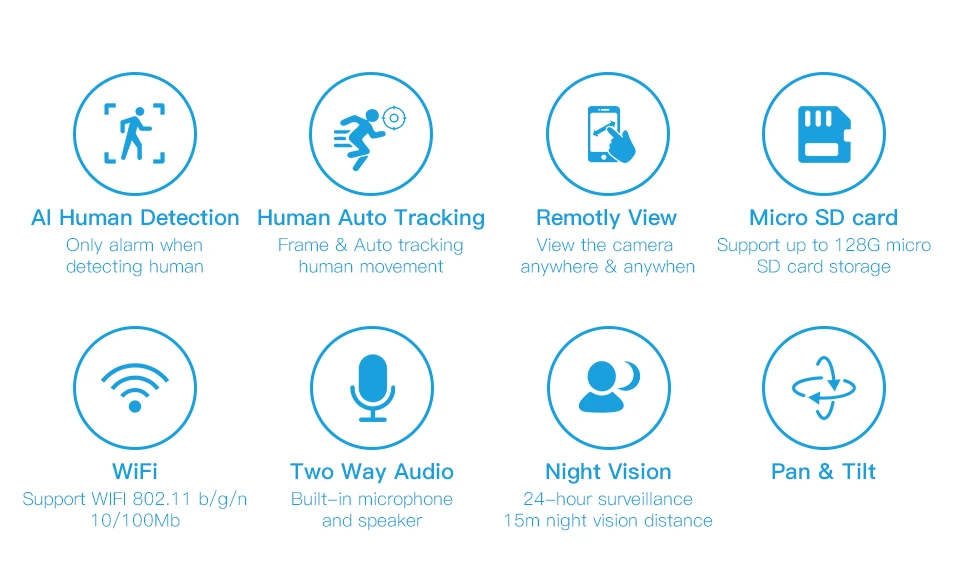 AI Human Detection
Only alarm when detecting human

Human Auto Tracking
Frame & Auto tracking human movement

Remotly View
View the camera anywhere & anywhen

Micro SD card
Support up to 128G micro SD card storage

WiFi
Support WIFI 802.11 b/g/n 10/100Mb

Two Way Audio
Built-in microphone and speaker

Night Vision
24-hour surveillance 15m night vision distance

Pan & Tilt